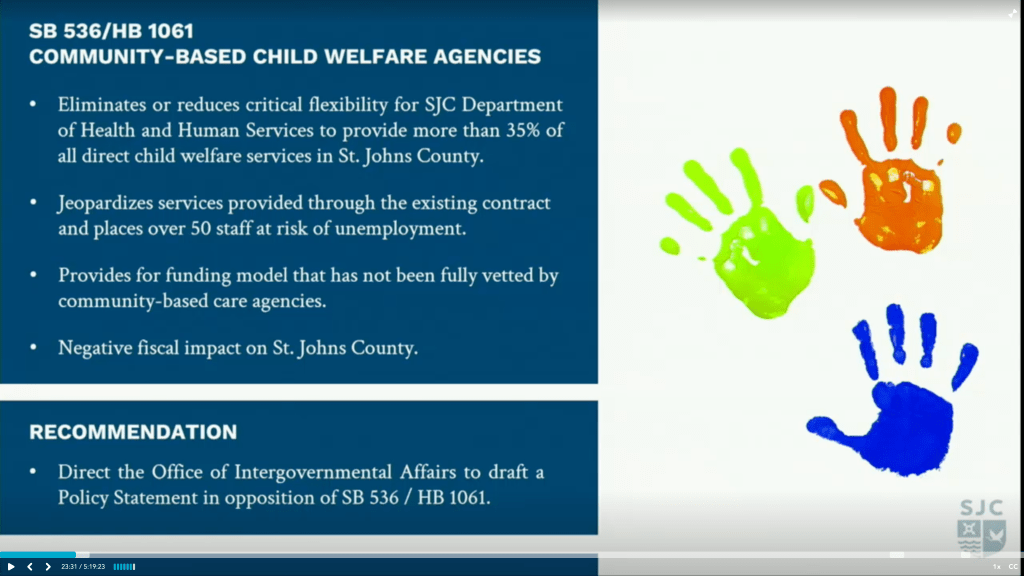 SB 536/HB 1061
COMMUNITY-BASED CHILD WELFARE AGENCIES

• Eliminates or reduces critical flexibility for SJC Department of Health and Human Services to provide more than 35% of all direct child welfare services in St. Johns County.

• Jeopardizes services provided through the existing contract and places over 50 staff at risk of unemployment.

• Provides for funding model that has not been fully vetted by community-based care agencies.

• Negative fiscal impact on St. Johns County.

RECOMMENDATION

• Direct the Office of Intergovernmental Affairs to draft a Policy Statement in opposition of SB 536 / HB 1061.

SJC

23:31 / 5:19:23

1x CC